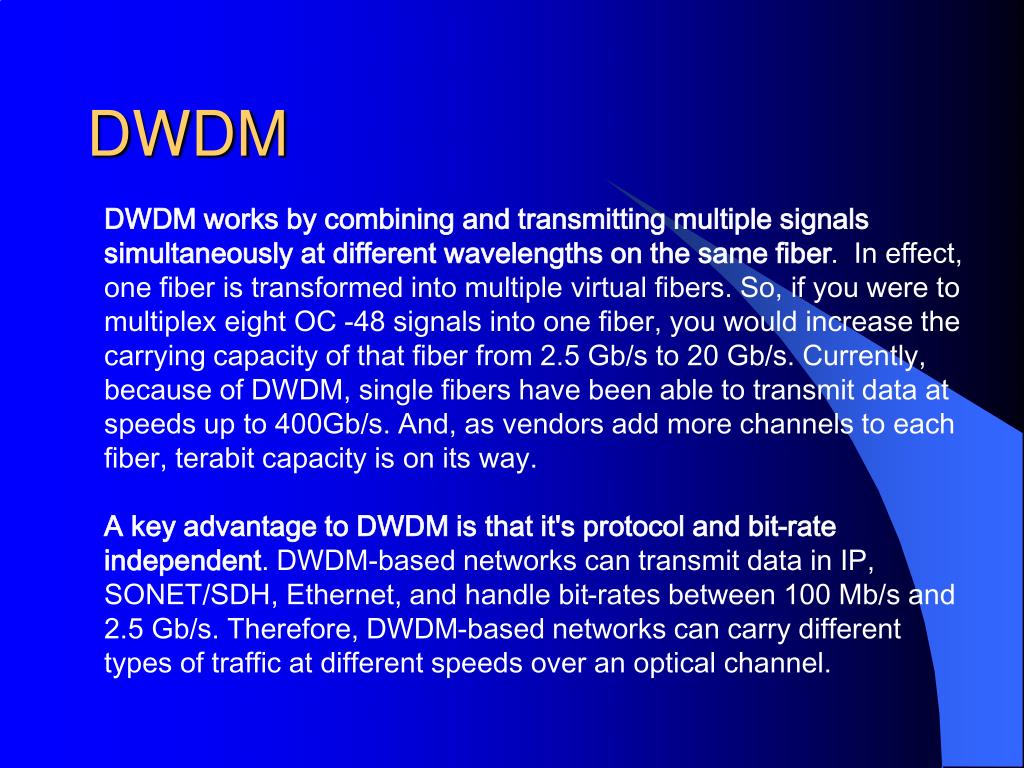 DWDM

DWDM works by combining and transmitting multiple signals simultaneously at different wavelengths on the same fiber. In effect, one fiber is transformed into multiple virtual fibers. So, if you were to multiplex eight OC -48 signals into one fiber, you would increase the carrying capacity of that fiber from 2.5 Gb/s to 20 Gb/s. Currently, because of DWDM, single fibers have been able to transmit data at speeds up to 400Gb/s. And, as vendors add more channels to each fiber, terabit capacity is on its way.

A key advantage to DWDM is that it's protocol and bit-rate independent. DWDM-based networks can transmit data in IP, SONET/SDH, Ethernet, and handle bit-rates between 100 Mb/s and 2.5 Gb/s. Therefore, DWDM-based networks can carry different types of traffic at different speeds over an optical channel.